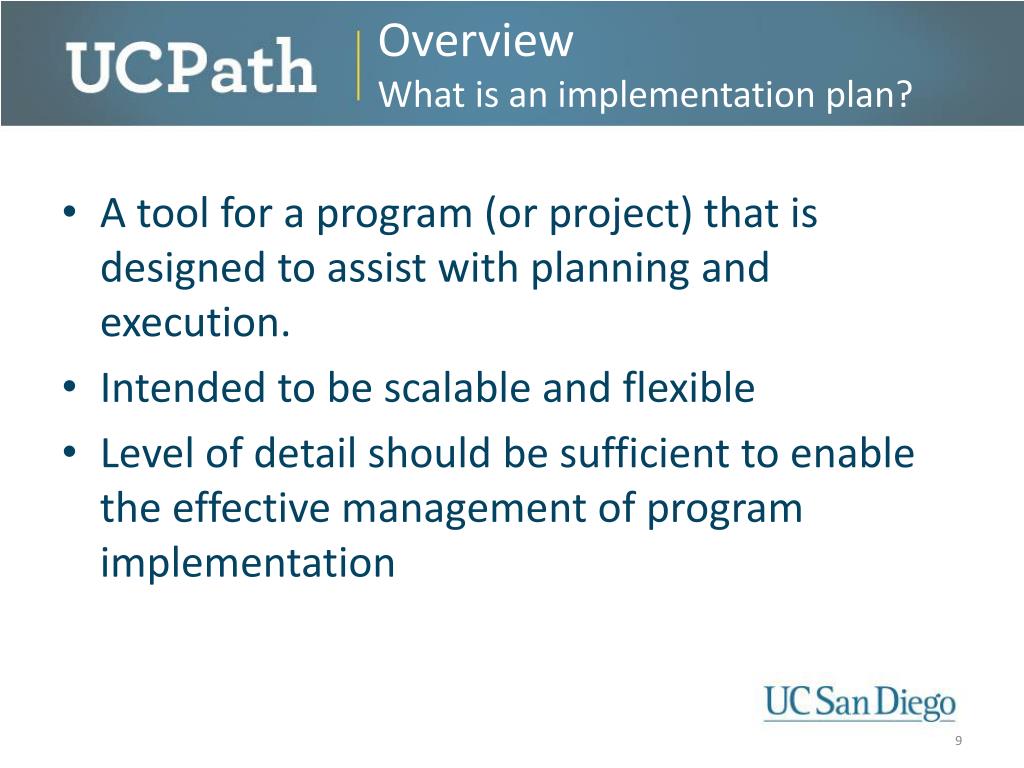 UCPath

Overview
What is an implementation plan?

• A tool for a program (or project) that is designed to assist with planning and execution.
• Intended to be scalable and flexible
• Level of detail should be sufficient to enable the effective management of program implementation

UC San Diego

9